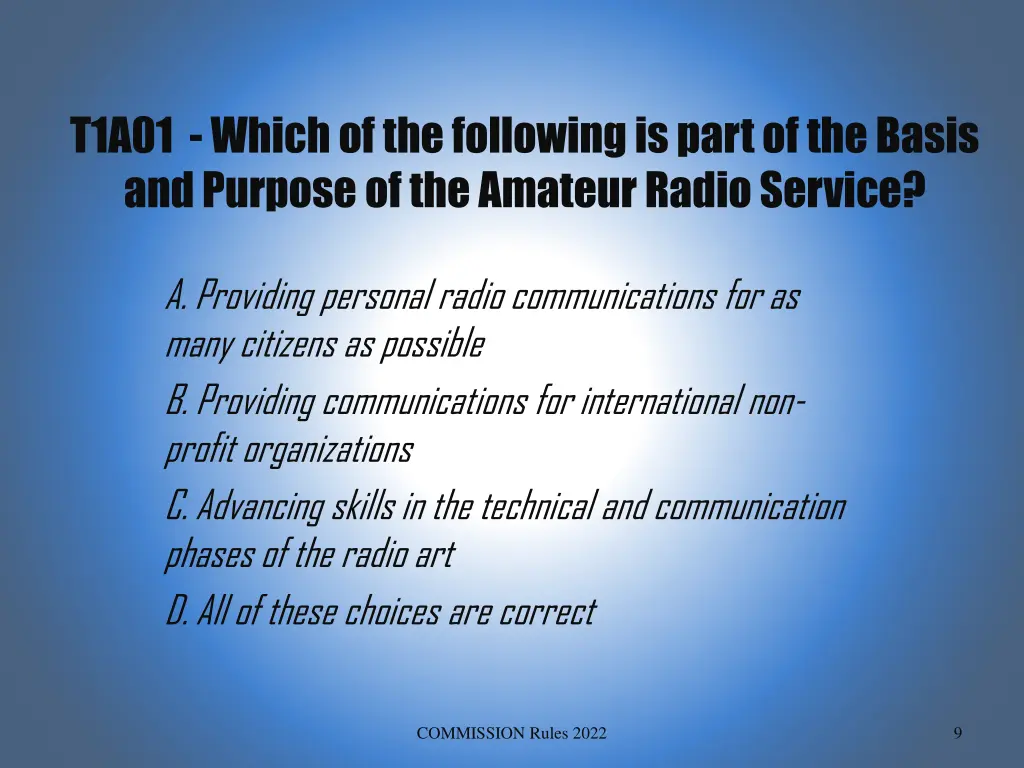 T1A01 - Which of the following is part of the Basis and Purpose of the Amateur Radio Service?

A. Providing personal radio communications for as many citizens as possible

B. Providing communications for international non-profit organizations

C. Advancing skills in the technical and communication phases of the radio art

D. All of these choices are correct

COMMISSION Rules 2022

9